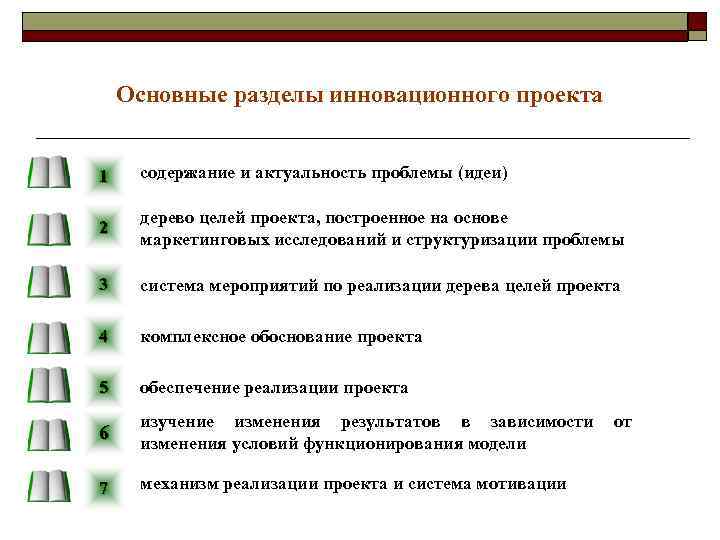 Основные разделы инновационного проекта

1 содержание и актуальность проблемы (идеи)

2 дерево целей проекта, построенное на основе маркетинговых исследований и структуризации проблемы

3 система мероприятий по реализации дерева целей проекта

4 комплексное обоснование проекта

5 обеспечение реализации проекта

6 изучение изменения результатов в зависимости от изменения условий функционирования модели

7 механизм реализации проекта и система мотивации